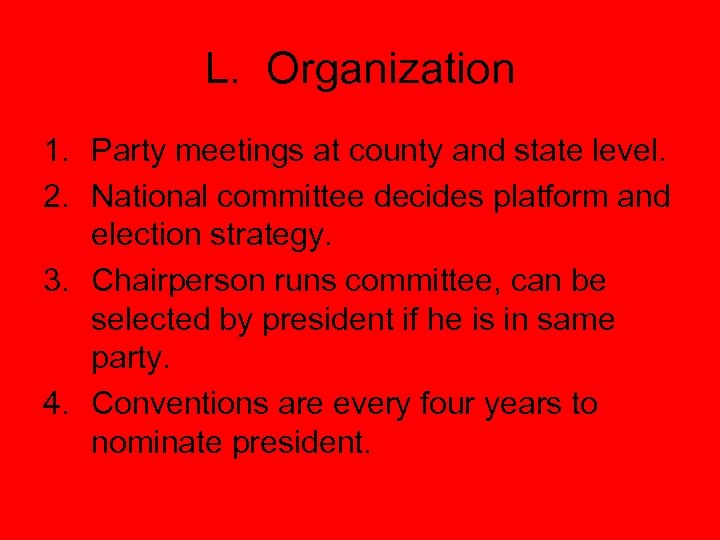 L. Organization

1. Party meetings at county and state level.
2. National committee decides platform and election strategy.
3. Chairperson runs committee, can be selected by president if he is in same party.
4. Conventions are every four years to nominate president.